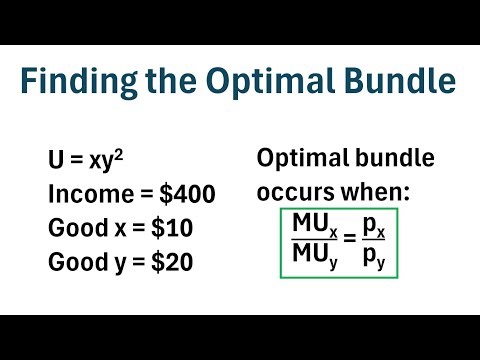 Finding the Optimal Bundle

$U = xy^2$
Income = \$400
Good x = \$10
Good y = \$20

Optimal bundle occurs when:

$\frac{MU_x}{MU_y} = \frac{p_x}{p_y}$